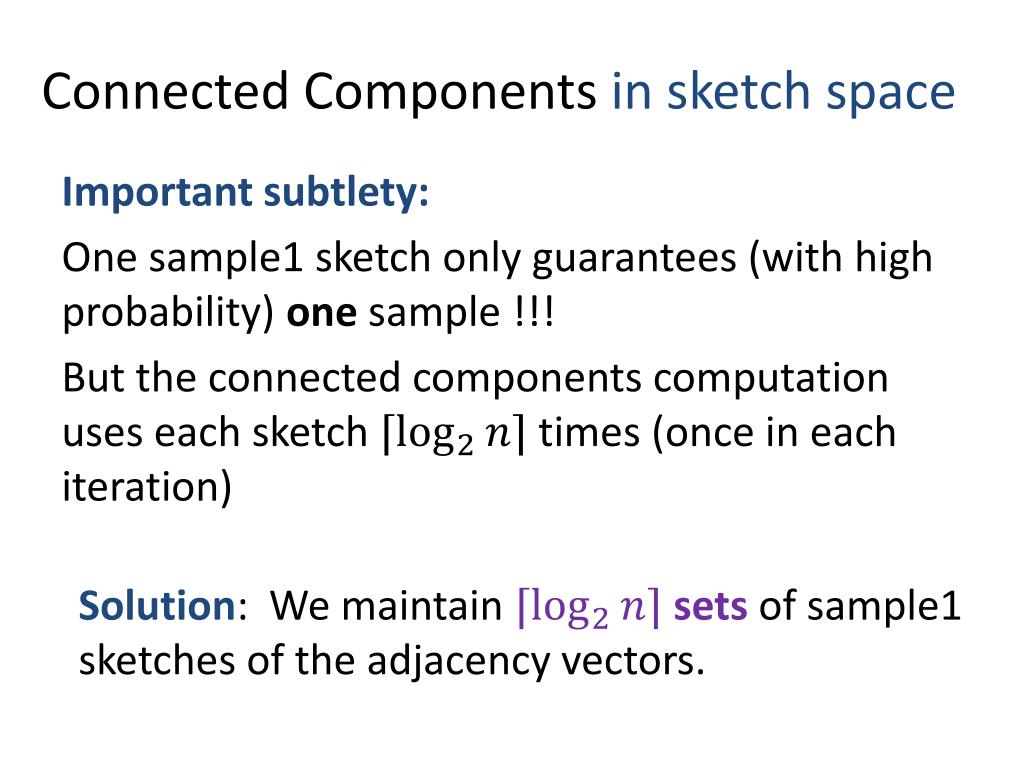 Connected Components in sketch space

Important subtlety:

One sample1 sketch only guarantees (with high probability) one sample !!!

But the connected components computation uses each sketch $\lceil \log_2 n \rceil$ times (once in each iteration)

Solution: We maintain $\lceil \log_2 n \rceil$ sets of sample1 sketches of the adjacency vectors.